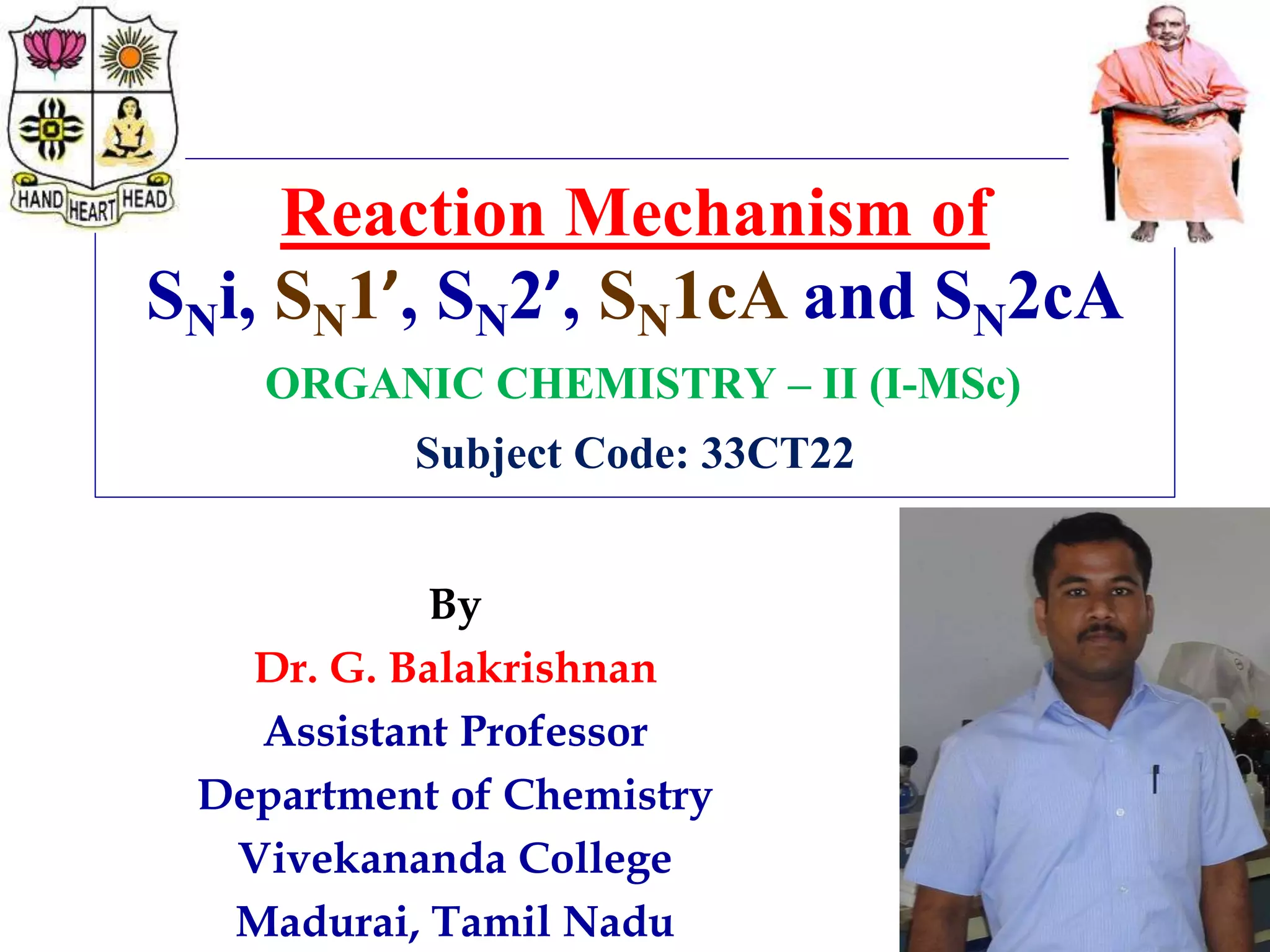 HAND HEART HEAD

Reaction Mechanism of

$S_Ni$, $S_N1'$, $S_N2'$, $S_N1cA$ and $S_N2cA$

ORGANIC CHEMISTRY – II (I-MSc)

Subject Code: 33CT22

By

Dr. G. Balakrishnan

Assistant Professor

Department of Chemistry

Vivekananda College

Madurai, Tamil Nadu